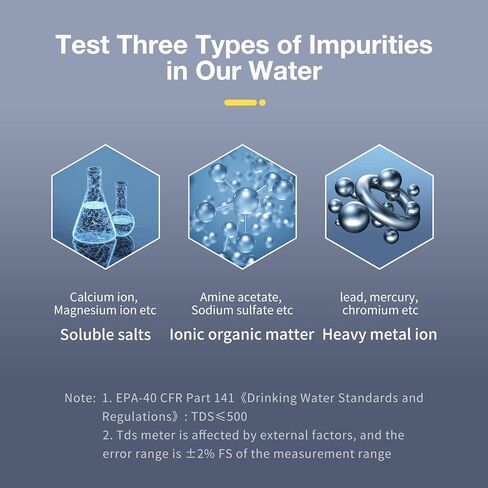 Test Three Types of Impurities in Our Water

Calcium ion, Magnesium ion etc
Soluble salts

Amine acetate, Sodium sulfate etc
Ionic organic matter

lead, mercury, chromium etc
Heavy metal ion

Note: 1. EPA-40 CFR Part 141《Drinking Water Standards and Regulations》: TDS≤500
2. Tds meter is affected by external factors, and the error range is ±2% FS of the measurement range